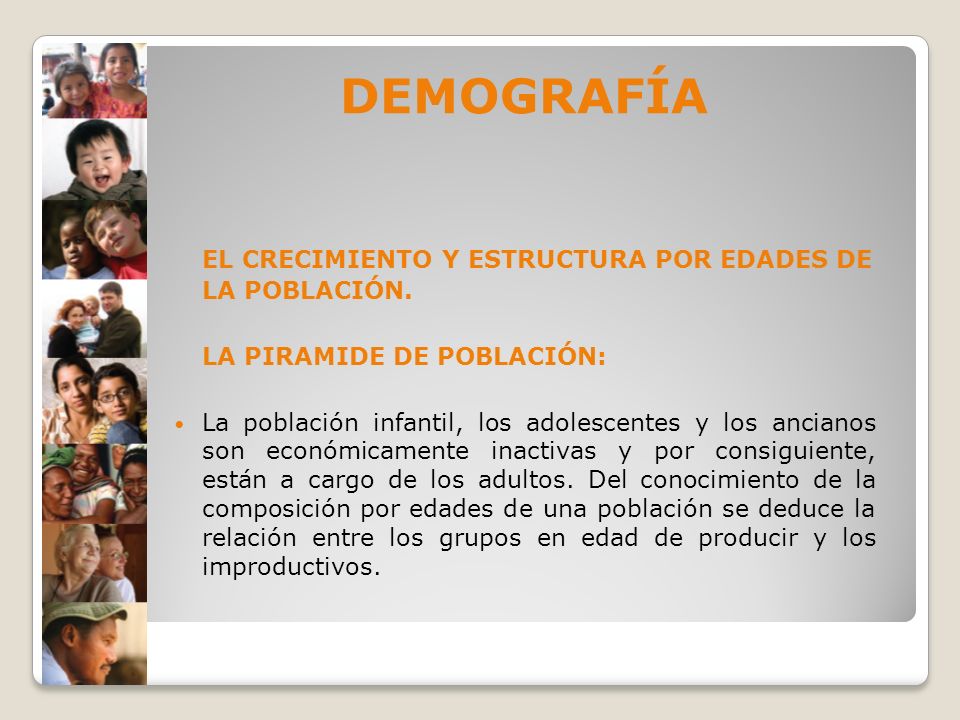 DEMOGRAFÍA

EL CRECIMIENTO Y ESTRUCTURA POR EDADES DE LA POBLACIÓN.

LA PIRAMIDE DE POBLACIÓN:

• La población infantil, los adolescentes y los ancianos son económicamente inactivas y por consiguiente, están a cargo de los adultos. Del conocimiento de la composición por edades de una población se deduce la relación entre los grupos en edad de producir y los improductivos.